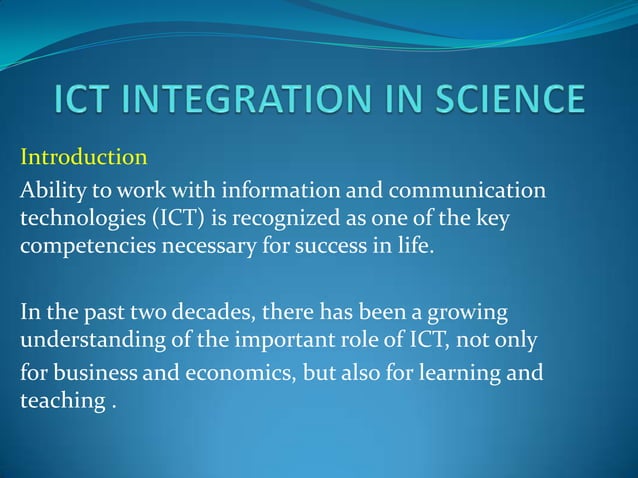 ICT INTEGRATION IN SCIENCE

Introduction

Ability to work with information and communication technologies (ICT) is recognized as one of the key competencies necessary for success in life.

In the past two decades, there has been a growing understanding of the important role of ICT, not only for business and economics, but also for learning and teaching .